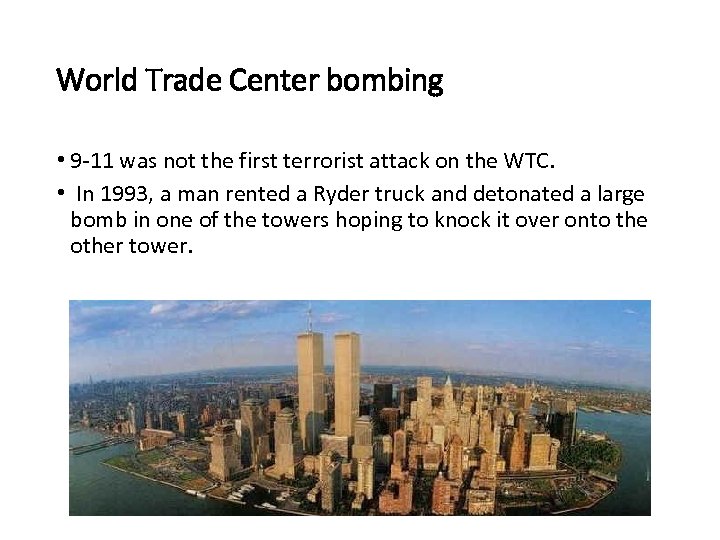 World Trade Center bombing

• 9-11 was not the first terrorist attack on the WTC.

• In 1993, a man rented a Ryder truck and detonated a large bomb in one of the towers hoping to knock it over onto the other tower.